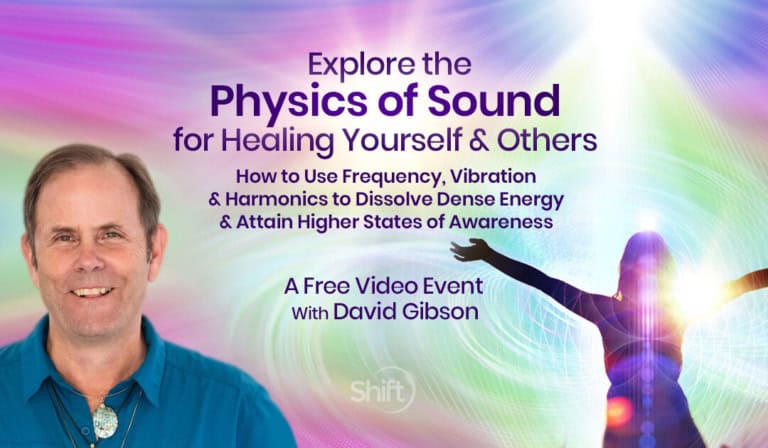 Explore the
Physics of Sound
for Healing Yourself & Others

How to Use Frequency, Vibration & Harmonics to Dissolve Dense Energy & Attain Higher States of Awareness

A Free Video Event
With David Gibson

Shift